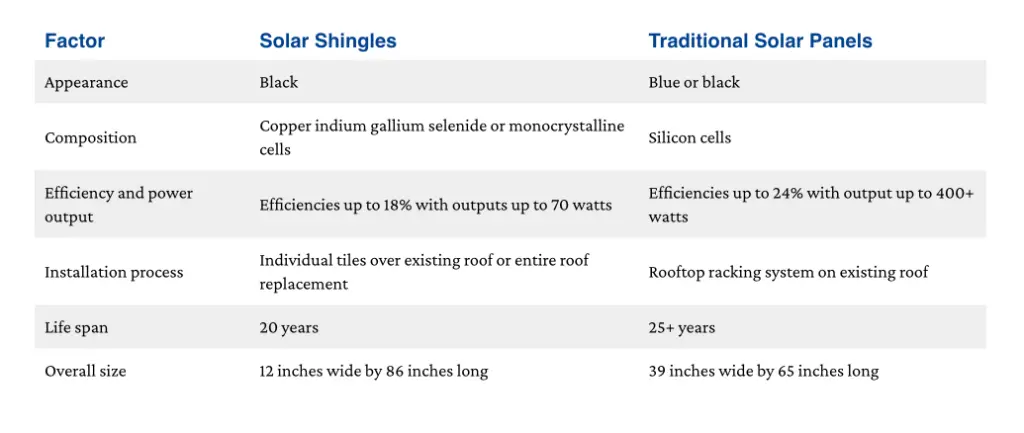 | Factor | Solar Shingles | Traditional Solar Panels |
|---|---|---|
| Appearance | Black | Blue or black |
| Composition | Copper indium gallium selenide or monocrystalline cells | Silicon cells |
| Efficiency and power output | Efficiencies up to 18% with outputs up to 70 watts | Efficiencies up to 24% with output up to 400+ watts |
| Installation process | Individual tiles over existing roof or entire roof replacement | Rooftop racking system on existing roof |
| Life span | 20 years | 25+ years |
| Overall size | 12 inches wide by 86 inches long | 39 inches wide by 65 inches long |